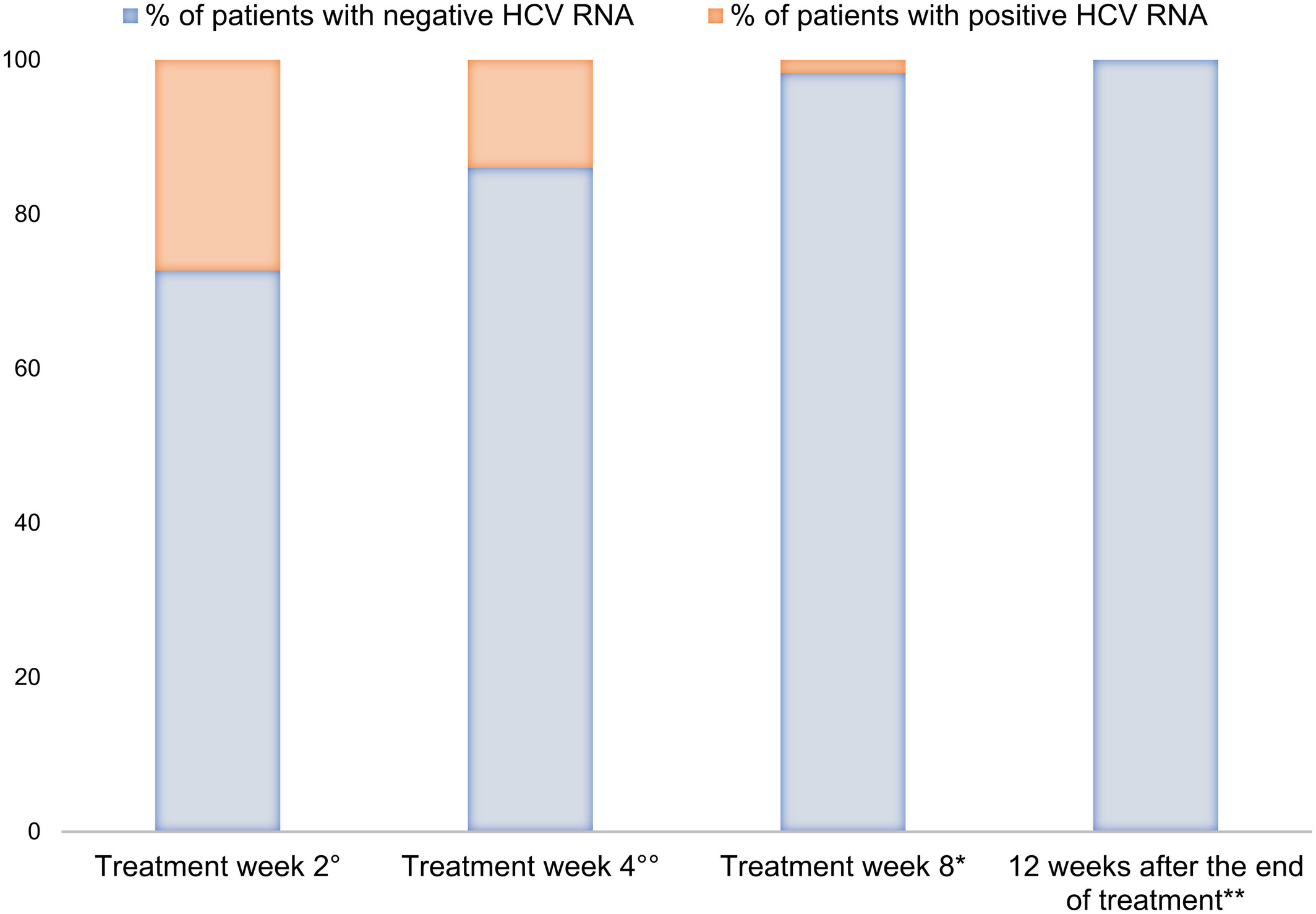 % of patients with negative HCV RNA % of patients with positive HCV RNA

100
80
60
40
20
0

Treatment week 2°
Treatment week 4°°
Treatment week 8*
12 weeks after the end of treatment**